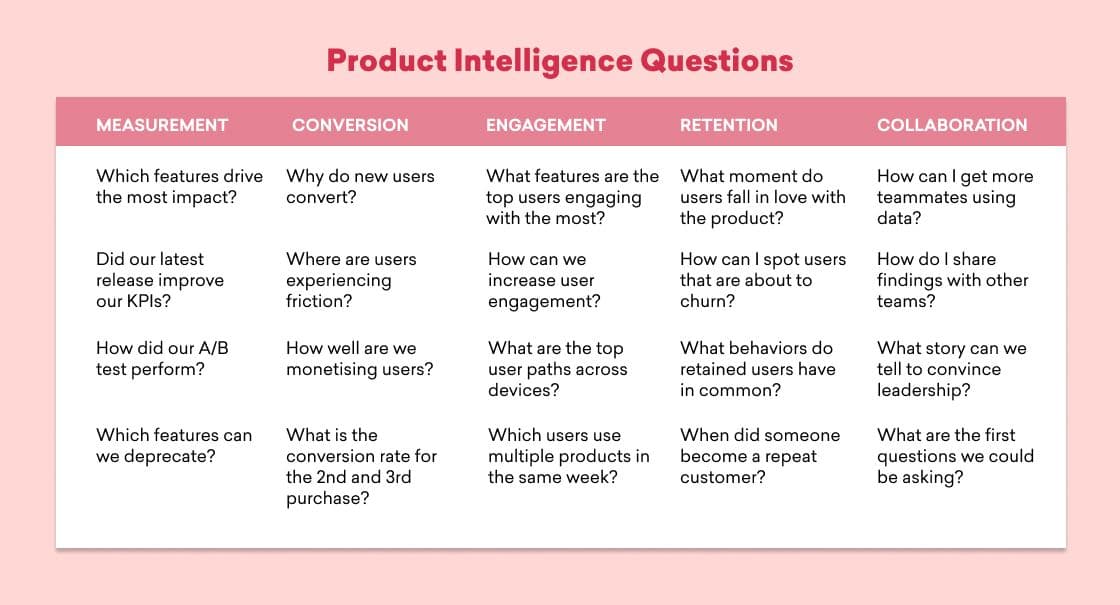 Product Intelligence Questions

| MEASUREMENT | CONVERSION | ENGAGEMENT | RETENTION | COLLABORATION |
|---|---|---|---|---|
| Which features drive the most impact? | Why do new users convert? | What features are the top users engaging with the most? | What moment do users fall in love with the product? | How can I get more teammates using data? |
| Did our latest release improve our KPIs? | Where are users experiencing friction? | How can we increase user engagement? | How can I spot users that are about to churn? | How do I share findings with other teams? |
| How did our A/B test perform? | How well are we monetising users? | What are the top user paths across devices? | What behaviors do retained users have in common? | What story can we tell to convince leadership? |
| Which features can we deprecate? | What is the conversion rate for the 2nd and 3rd purchase? | Which users use multiple products in the same week? | When did someone become a repeat customer? | What are the first questions we could be asking? |